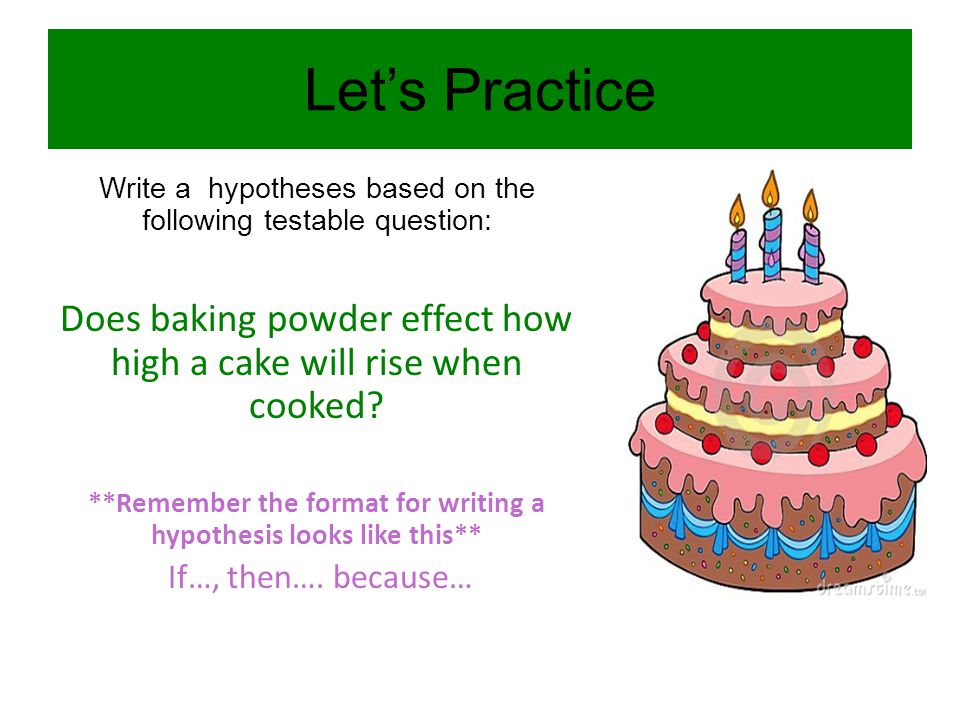 Let’s Practice

Write a hypotheses based on the following testable question:

Does baking powder effect how high a cake will rise when cooked?

**Remember the format for writing a hypothesis looks like this**

If…, then…. because…

dreamstime.com